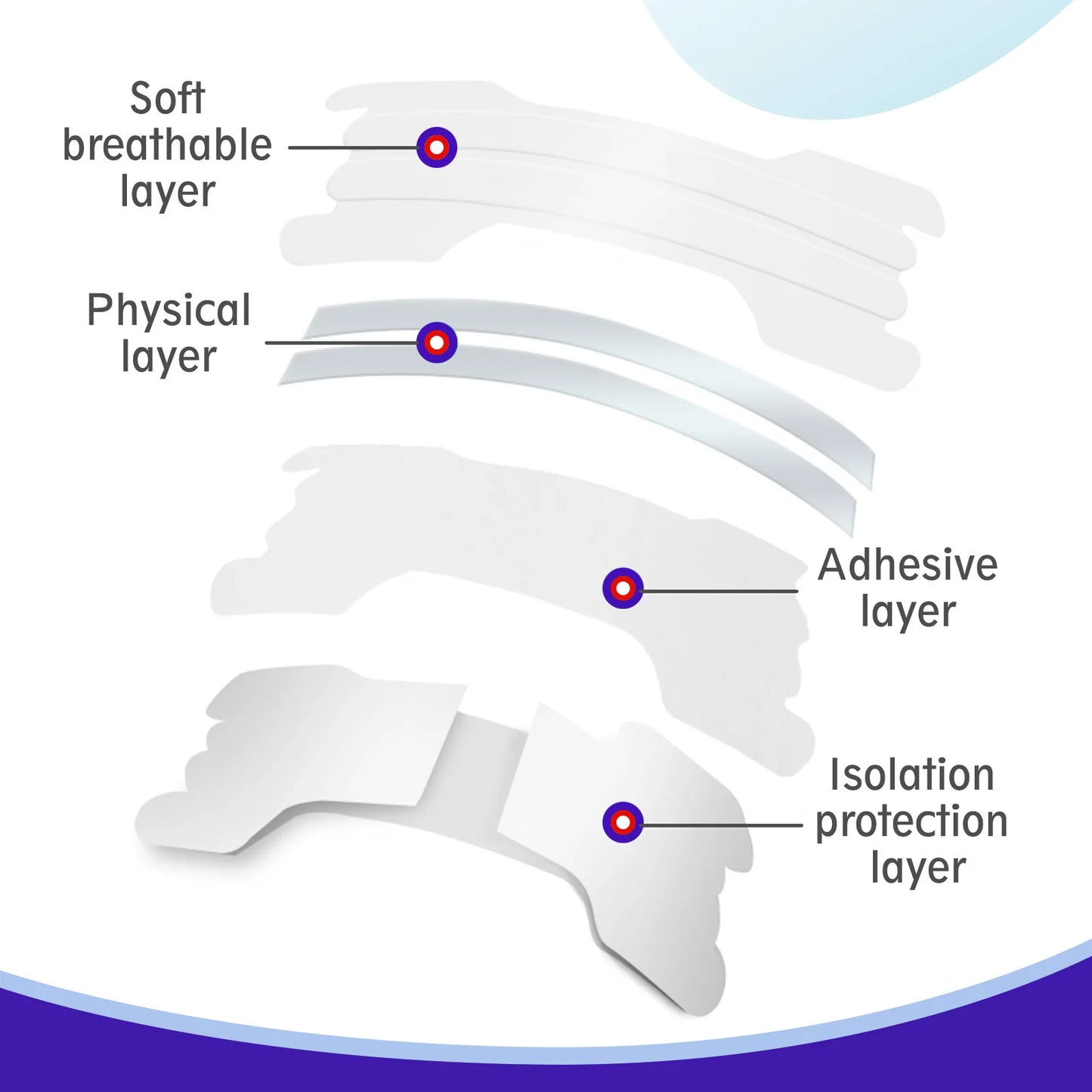 Soft breathable layer

Physical layer

Adhesive layer

Isolation protection layer